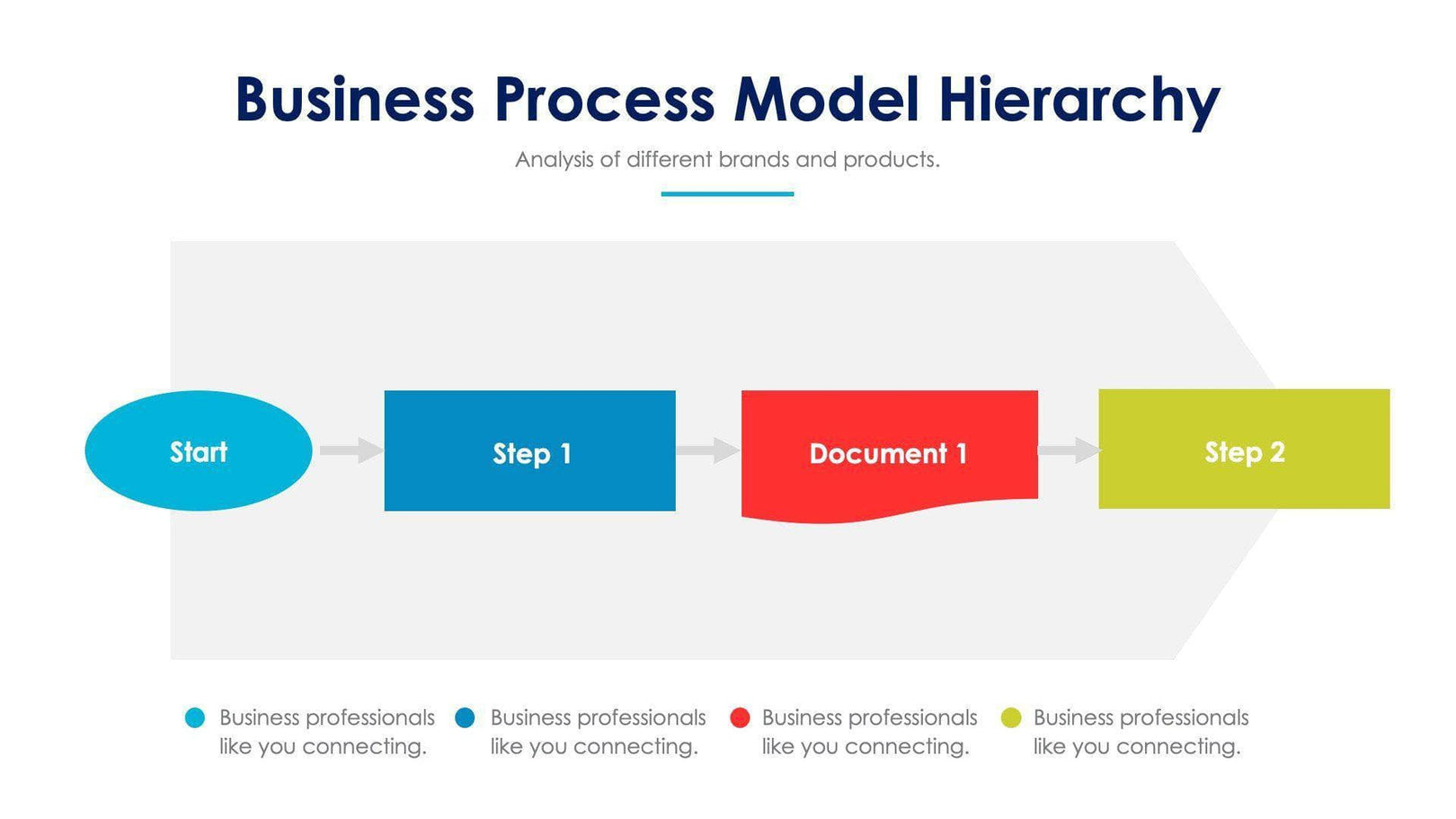 Business Process Model Hierarchy

Analysis of different brands and products.

Start

Step 1

Document 1

Step 2

Business professionals like you connecting.

Business professionals like you connecting.

Business professionals like you connecting.

Business professionals like you connecting.